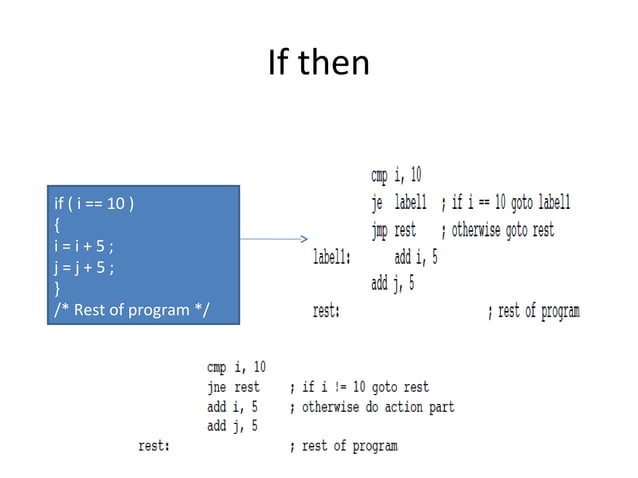 If then

if ( i == 10 )
{
i = i + 5 ;
j = j + 5 ;
}
/* Rest of program */

cmp i, 10
je label1 ; if i == 10 goto label1
jmp rest ; otherwise goto rest
label1: add i, 5
add j, 5
rest: ; rest of program

cmp i, 10
jne rest ; if i != 10 goto rest
add i, 5 ; otherwise do action part
add j, 5
rest: ; rest of program